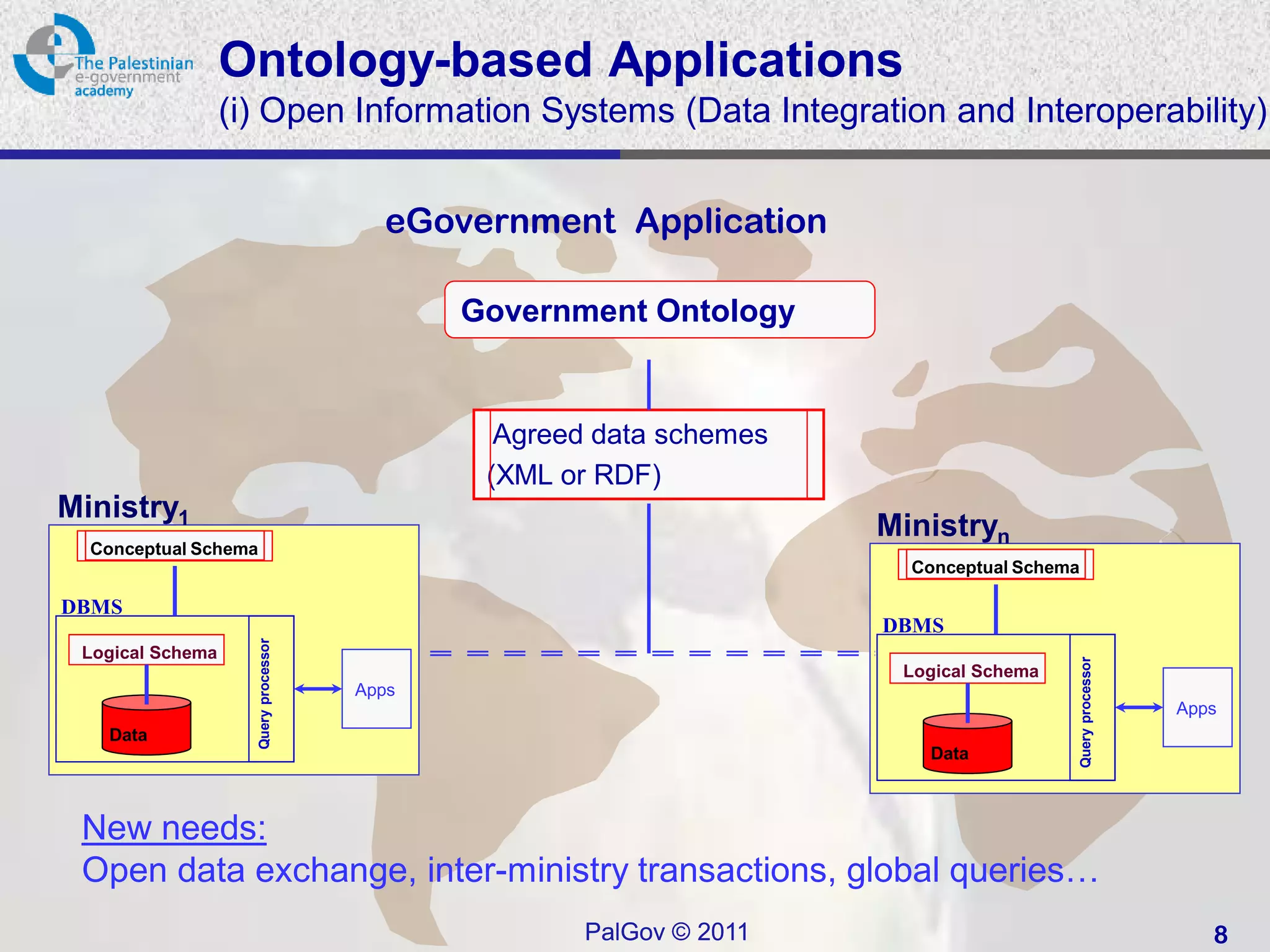 The Palestinian e-government academy

Ontology-based Applications
(i) Open Information Systems (Data Integration and Interoperability)

eGovernment Application

Government Ontology

Agreed data schemes (XML or RDF)

Ministry$_1$

Conceptual Schema

DBMS

Logical Schema

Data

Query processor

Apps

Ministry$_n$

Conceptual Schema

DBMS

Logical Schema

Data

Query processor

Apps

New needs:
Open data exchange, inter-ministry transactions, global queries…

PalGov © 2011

8